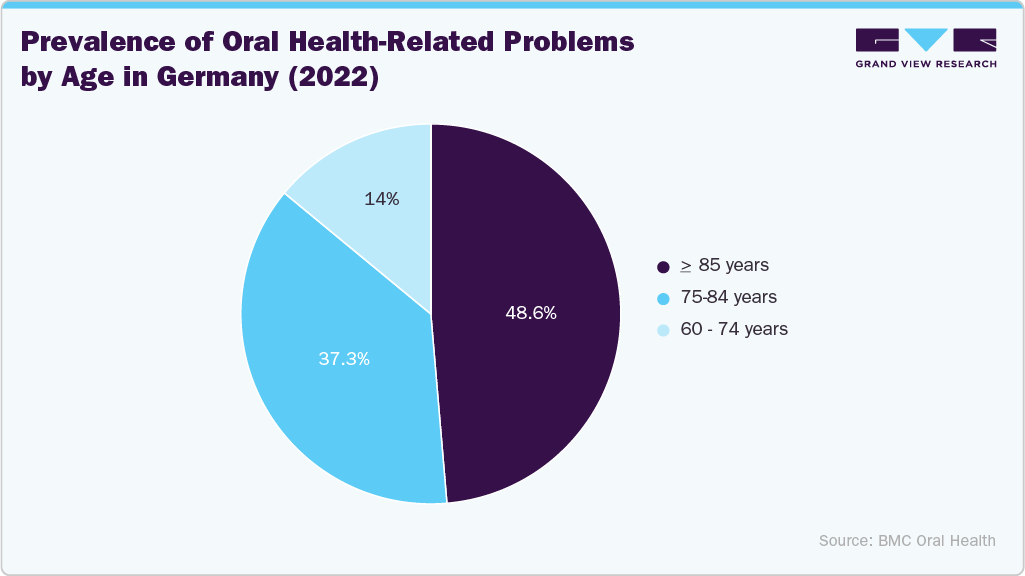 Prevalence of Oral Health-Related Problems by Age in Germany (2022)

GRAND VIEW RESEARCH

14%

48.6%

37.3%

$\geq$ 85 years
75-84 years
60 - 74 years

Source: BMC Oral Health